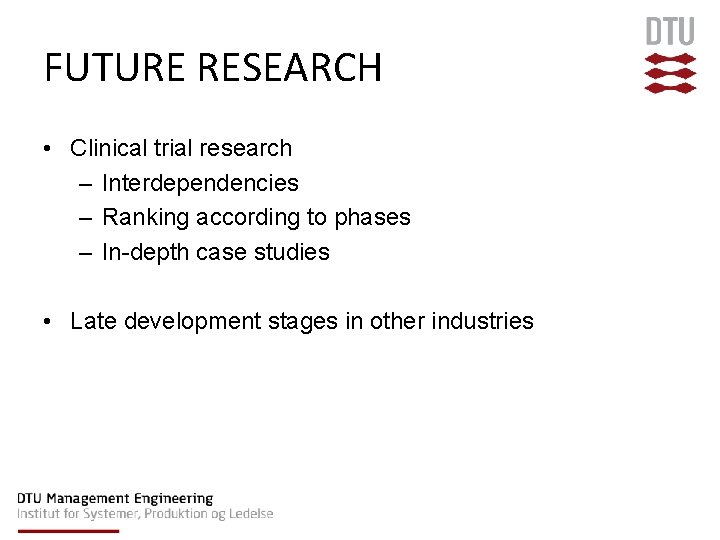 DTU

FUTURE RESEARCH

• Clinical trial research
  – Interdependencies
  – Ranking according to phases
  – In-depth case studies

• Late development stages in other industries

DTU Management Engineering
Institut for Systemer, Produktion og Ledelse